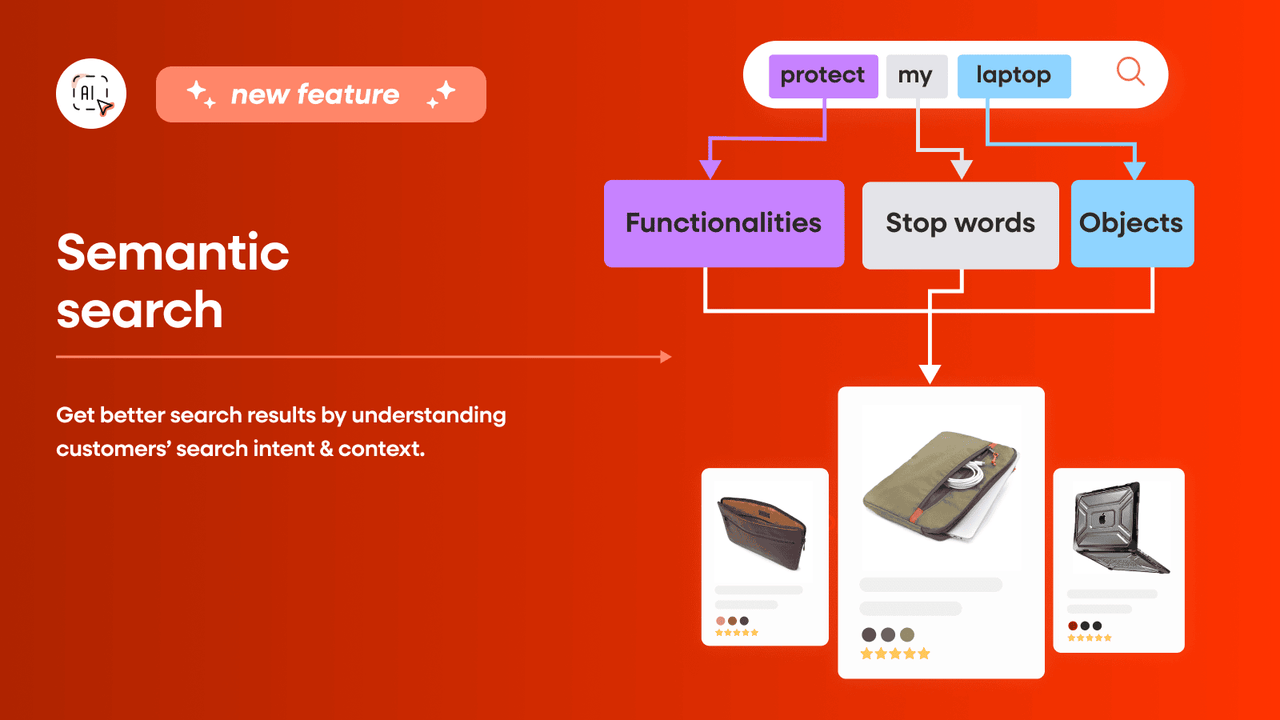 AI

new feature

Semantic search

Get better search results by understanding customers' search intent & context.

protect my laptop

Functionalities

Stop words

Objects